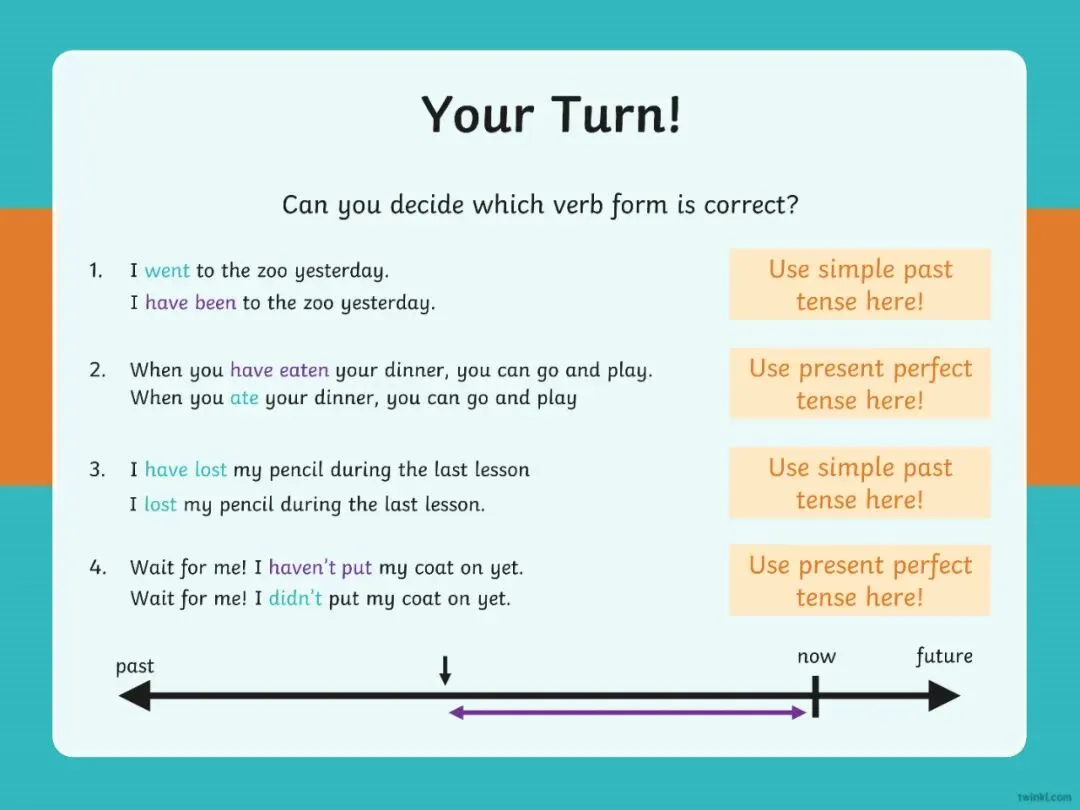 Your Turn!

Can you decide which verb form is correct?

1. I went to the zoo yesterday.
I have been to the zoo yesterday.

Use simple past tense here!

2. When you have eaten your dinner, you can go and play.
When you ate your dinner, you can go and play

Use present perfect tense here!

3. I have lost my pencil during the last lesson
I lost my pencil during the last lesson.

Use simple past tense here!

4. Wait for me! I haven't put my coat on yet.
Wait for me! I didn't put my coat on yet.

Use present perfect tense here!

past

now

future

twinkl.com